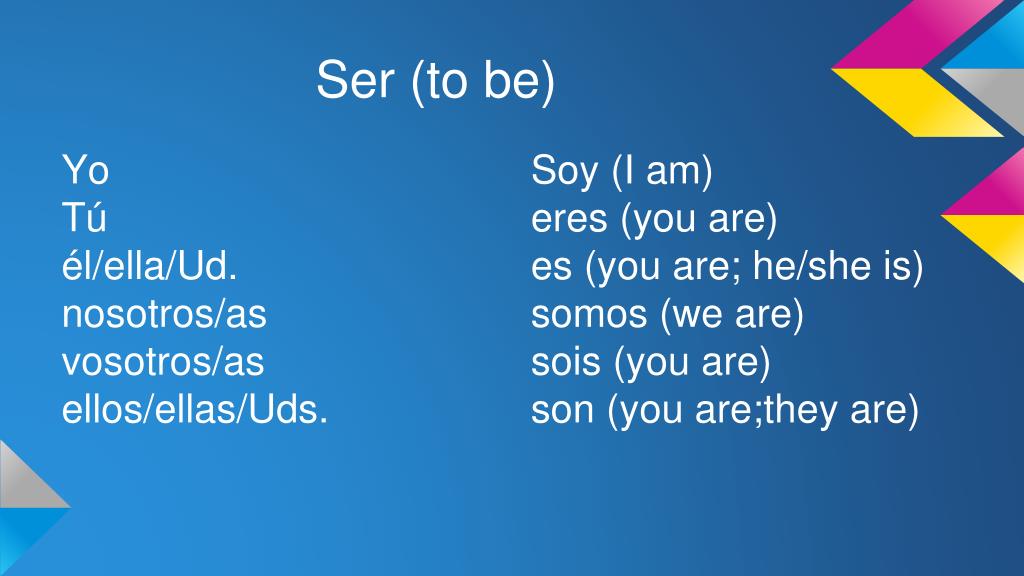 Ser (to be)

Yo
Tú
él/ella/Ud.
nosotros/as
vosotros/as
ellos/ellas/Uds.

Soy (I am)
eres (you are)
es (you are; he/she is)
somos (we are)
sois (you are)
son (you are;they are)